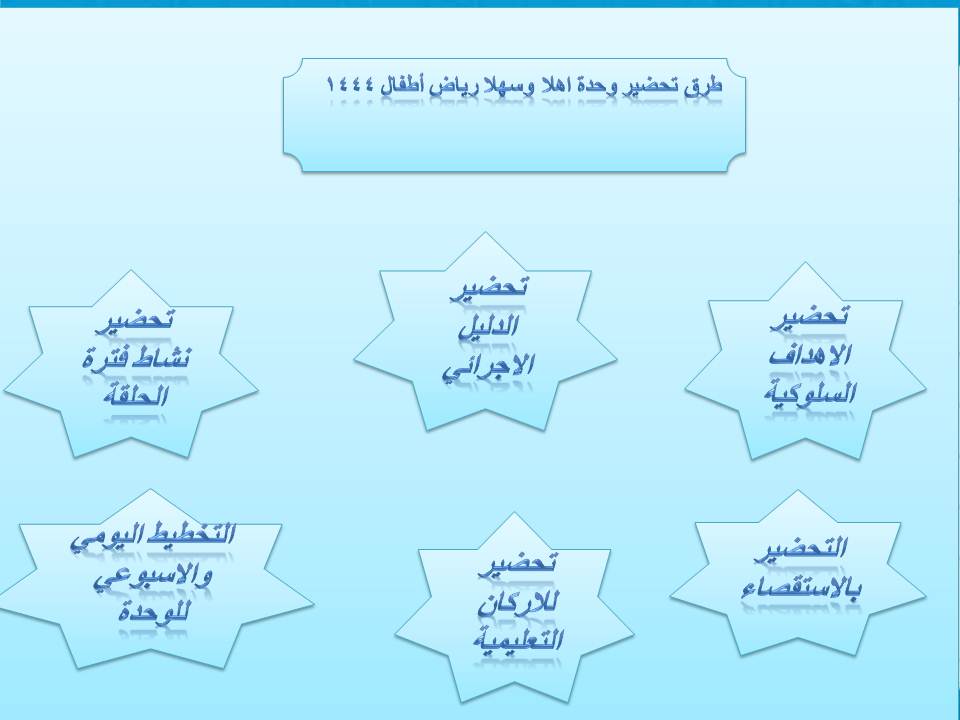 طرق تحضير وحدة اهلا وسهلا رياض أطفال ١٤٤٤

تحضير الاهداف السلوكية

تحضير الدليل الاجرائي

تحضير نشاط فترة الحلقة

التحضير بالاستقصاء

تحضير للاركان التعليمية

التخطيط اليومي والاسبوعي للوحدة